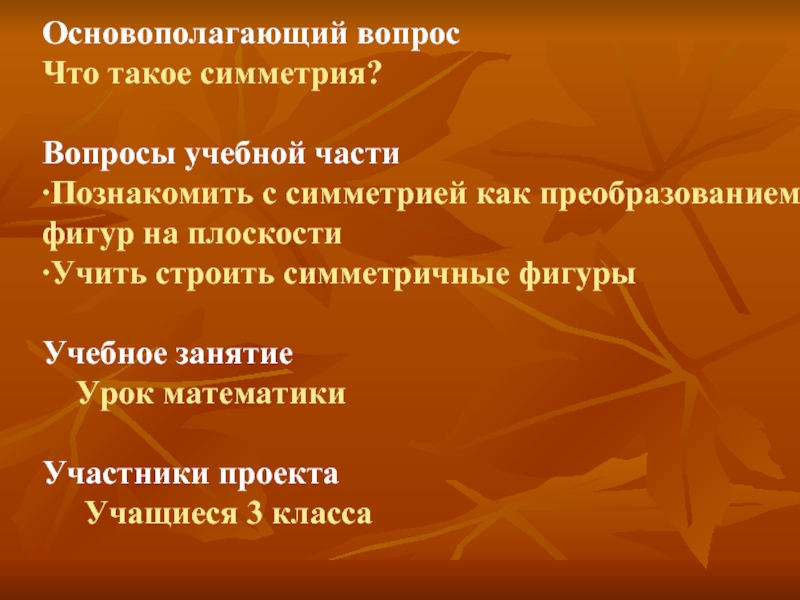 Основополагающий вопрос
Что такое симметрия?

Вопросы учебной части
·Познакомить с симметрией как преобразованием фигур на плоскости
·Учить строить симметричные фигуры

Учебное занятие
Урок математики

Участники проекта
Учащиеся 3 класса